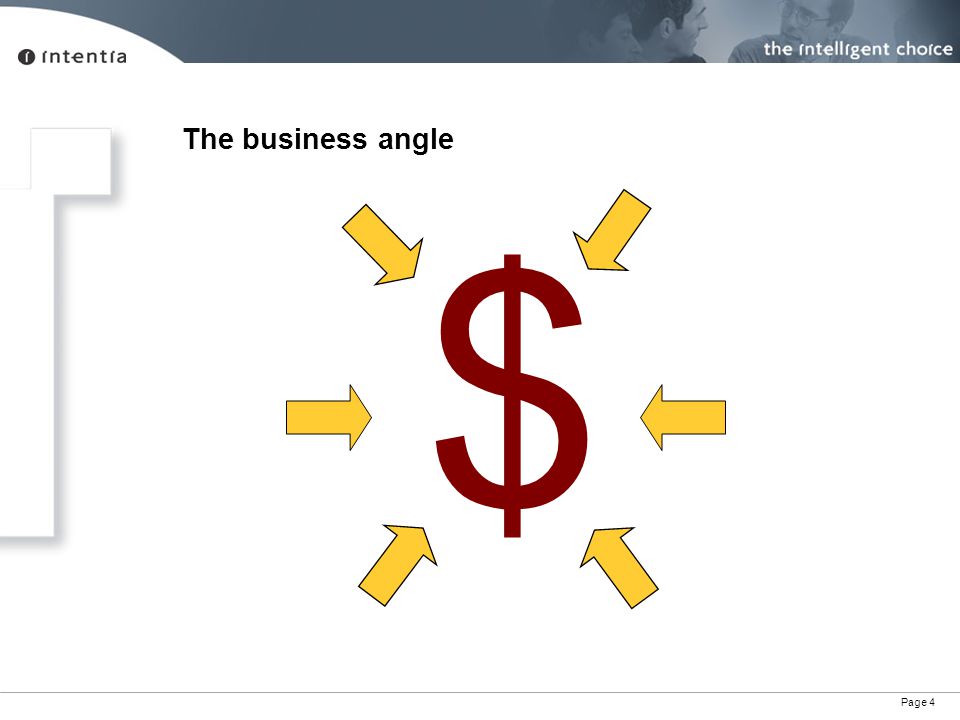 intentia

the intelligent choice

The business angle

$

Page 4